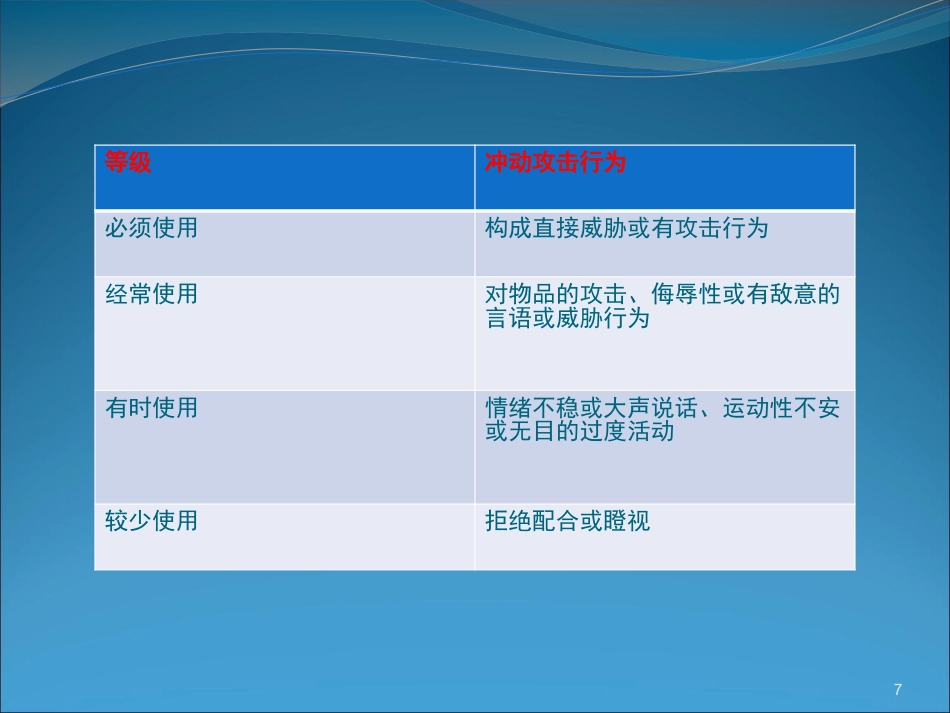 | 等级 | 冲动攻击行为 |
|---|---|
| 必须使用 | 构成直接威胁或有攻击行为 |
| 经常使用 | 对物品的攻击、侮辱性或有敌意的言语或威胁行为 |
| 有时使用 | 情绪不稳或大声说话、运动性不安或无目的过度活动 |
| 较少使用 | 拒绝配合或瞪视 |

7